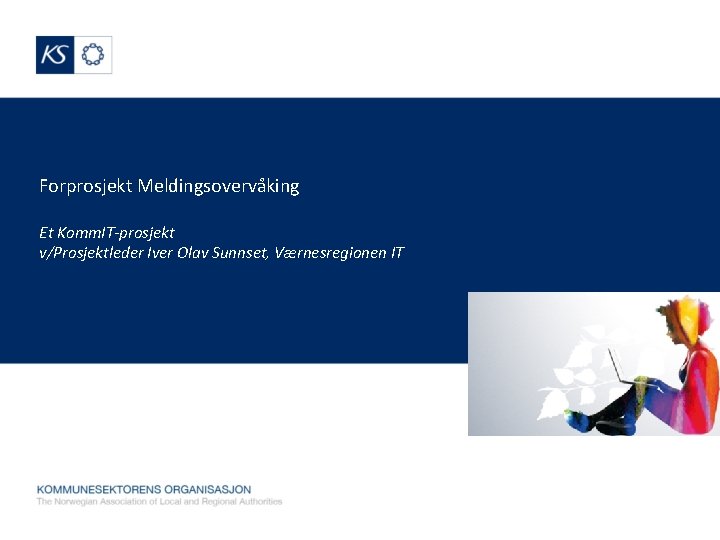 KS

Forprosjekt Meldingsovervåking

Et KommIT-prosjekt
v/Prosjektleder Iver Olav Sunnset, Værnesregionen IT

KOMMUNESEKTORENS ORGANISASJON
The Norwegian Association of Local and Regional Authorities